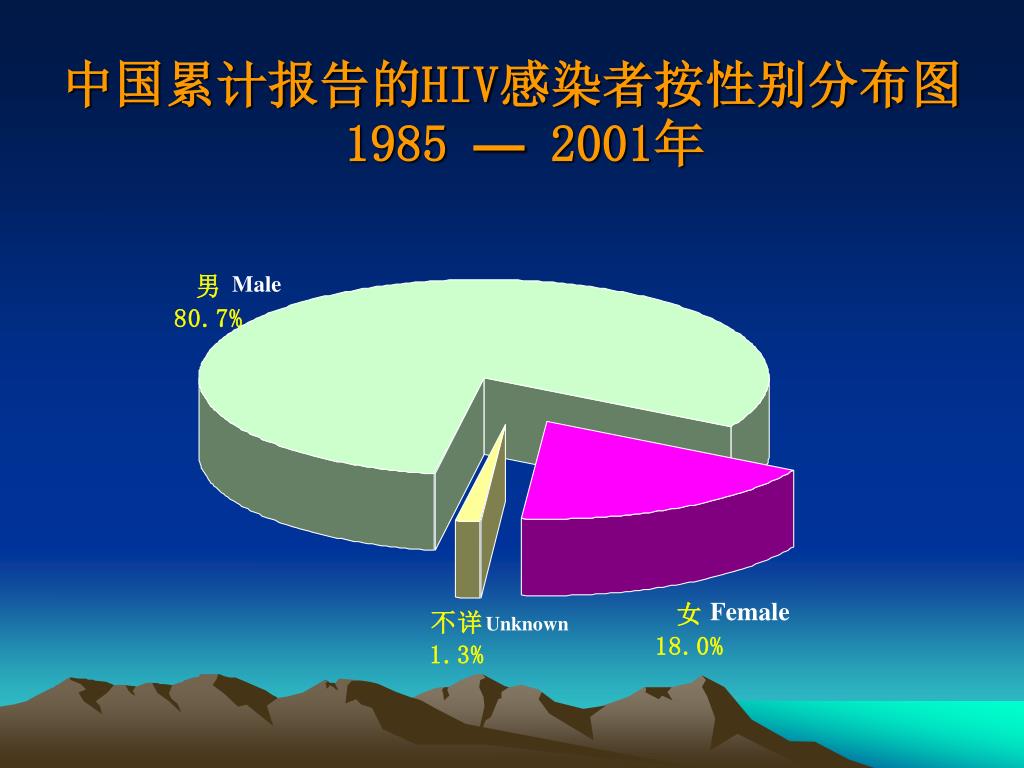 中国累计报告的HIV感染者按性别分布图
1985 — 2001年

男 Male
80.7%

不详 Unknown
1.3%

女 Female
18.0%